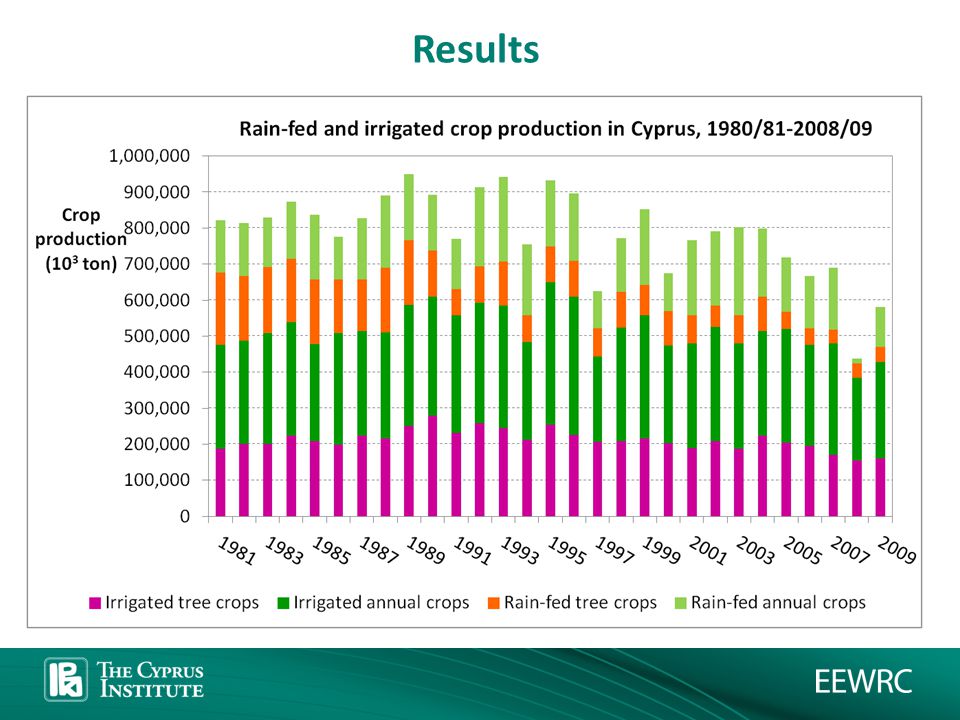 Results

Rain-fed and irrigated crop production in Cyprus, 1980/81-2008/09

Crop production ($10^3$ ton)

1,000,000
900,000
800,000
700,000
600,000
500,000
400,000
300,000
200,000
100,000
0

1981 1983 1985 1987 1989 1991 1993 1995 1997 1999 2001 2003 2005 2007 2009

Irrigated tree crops Irrigated annual crops Rain-fed tree crops Rain-fed annual crops

THE CYPRUS INSTITUTE

EEWRC